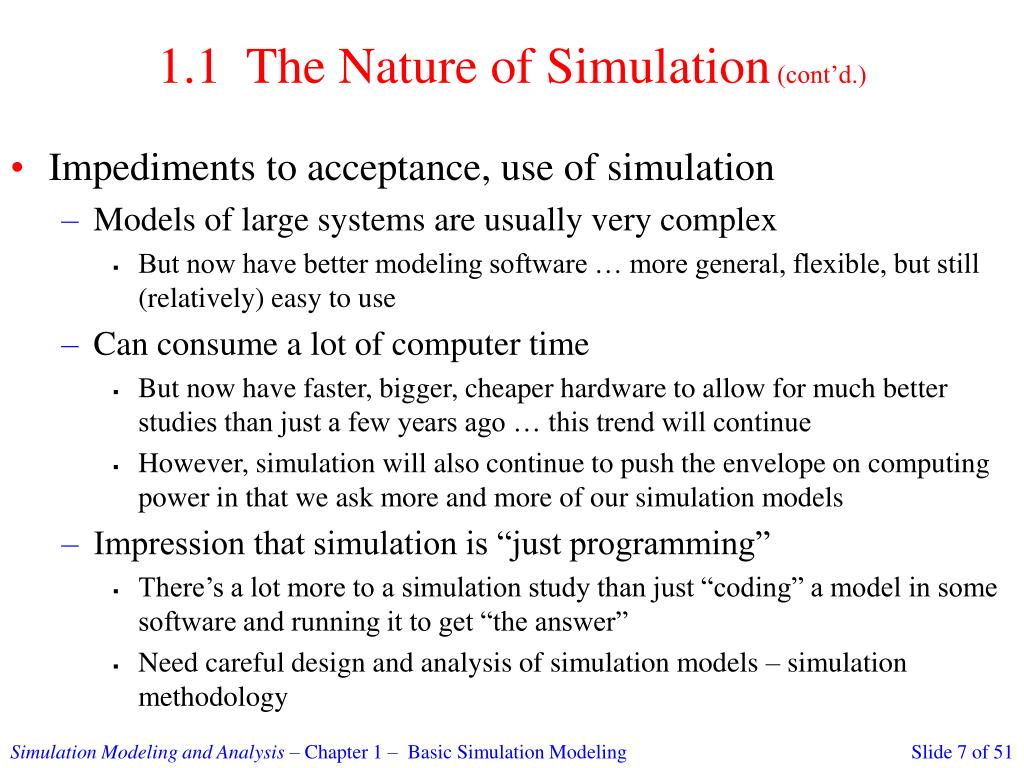 1.1 The Nature of Simulation (cont'd.)

• Impediments to acceptance, use of simulation
– Models of large systems are usually very complex
▪ But now have better modeling software … more general, flexible, but still (relatively) easy to use
– Can consume a lot of computer time
▪ But now have faster, bigger, cheaper hardware to allow for much better studies than just a few years ago … this trend will continue
▪ However, simulation will also continue to push the envelope on computing power in that we ask more and more of our simulation models
– Impression that simulation is "just programming"
▪ There's a lot more to a simulation study than just "coding" a model in some software and running it to get "the answer"
▪ Need careful design and analysis of simulation models – simulation methodology

Simulation Modeling and Analysis – Chapter 1 – Basic Simulation Modeling

Slide 7 of 51